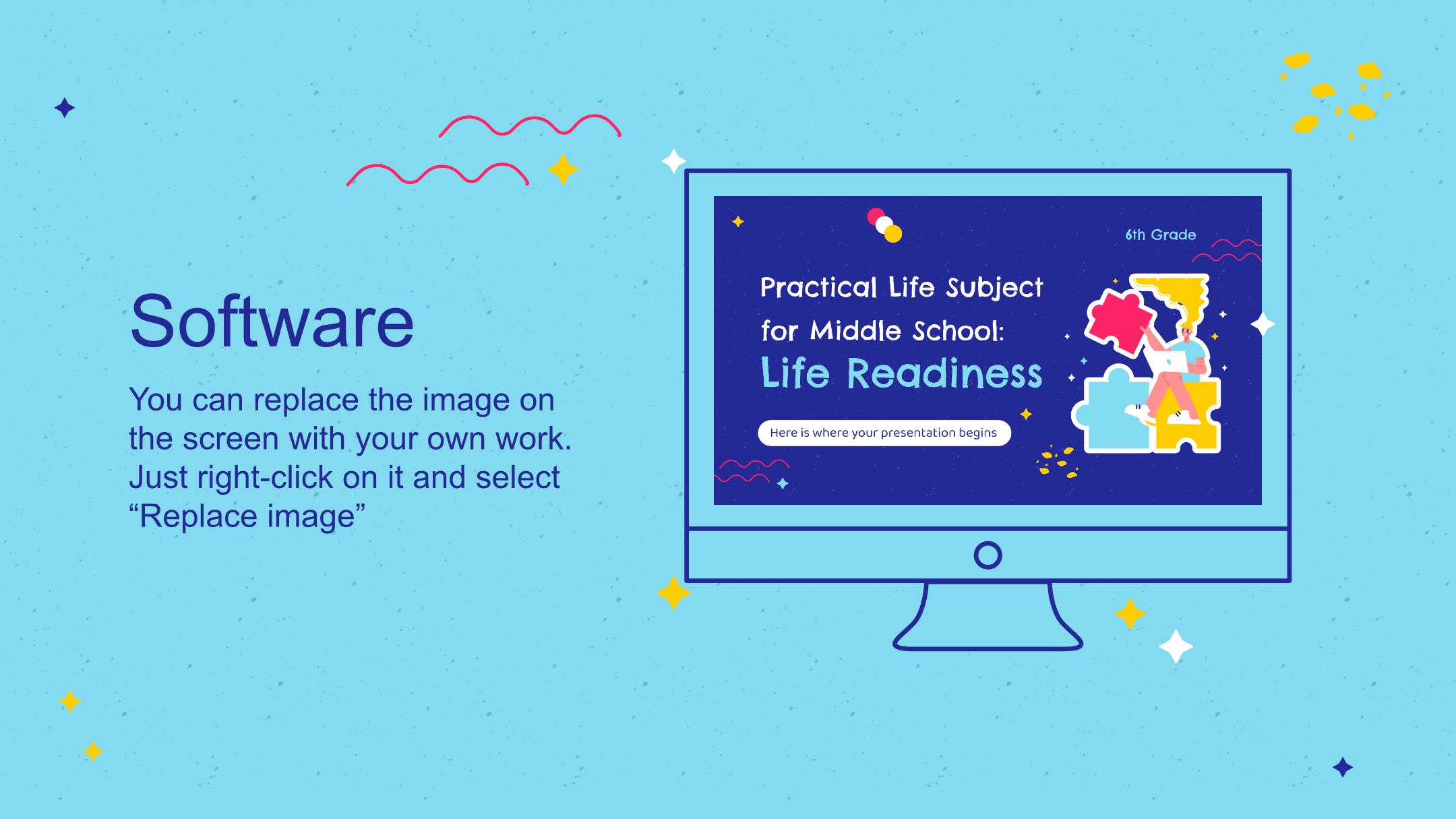 Software

You can replace the image on the screen with your own work. Just right-click on it and select “Replace image”

6th Grade

Practical Life Subject for Middle School: Life Readiness

Here is where your presentation begins